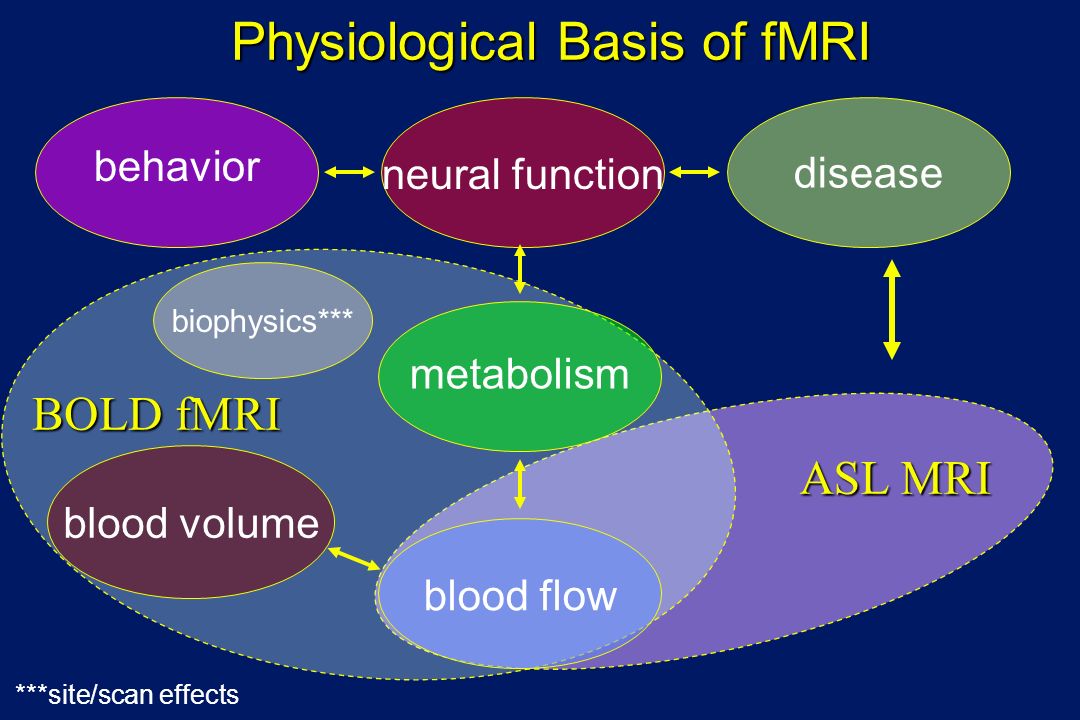 Physiological Basis of fMRI

behavior

neural function

disease

biophysics***

metabolism

BOLD fMRI

ASL MRI

blood volume

blood flow

***site/scan effects